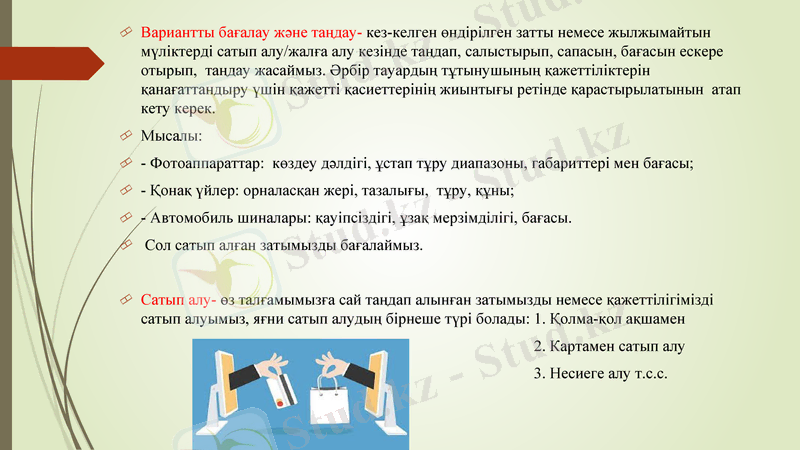 Вариантты бағалау және таңдау- кез-келген өндірілген затты немесе жылжымайтын мүліктерді сатып алу/жалға алу кезінде таңдап, салыстырып, сапасын, бағасын ескере отырып, таңдау жасаймыз. Әрбір тауардың тұтынушының қажеттіліктерін қанағаттандыру үшін қажетті қасиеттерінің жиынтығы ретінде қарастырылатынын атап кету керек.

Мысалы:

- Фотоаппараттар: көздеу дәлдігі, ұстап тұру диапазоны, габариттері мен бағасы;

- Қонақ үйлер: орналасқан жері, тазалығы, тұру, құны;

- Автомобиль шиналары: қауіпсіздігі, ұзақ мерзімділігі, бағасы.

Сол сатып алған затымызды бағалаймыз.

Сатып алу- өз талғамымызға сай таңдап алынған затымызды немесе қажеттілігімізді сатып алуымыз, яғни сатып алудың бірнеше түрі болады: 1. Қолма-қол ақшамен

2. Картамен сатып алу

3. Несиеге алу т.с.с.

Stud.kz - Stud.kz